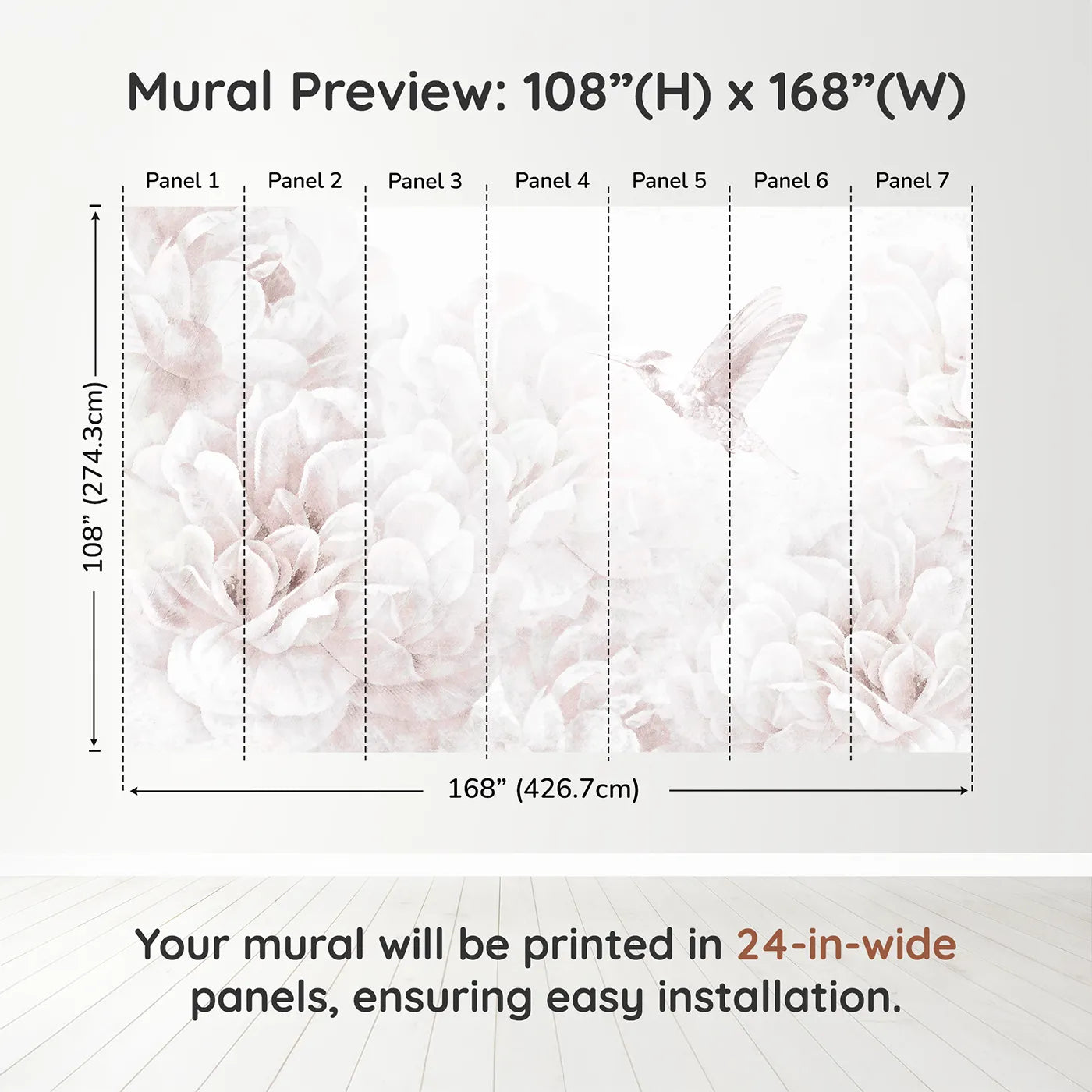 Mural Preview: 108”(H) x 168”(W)

Panel 1 Panel 2 Panel 3 Panel 4 Panel 5 Panel 6 Panel 7

108” (274.3cm)

168” (426.7cm)

Your mural will be printed in 24-in-wide panels, ensuring easy installation.